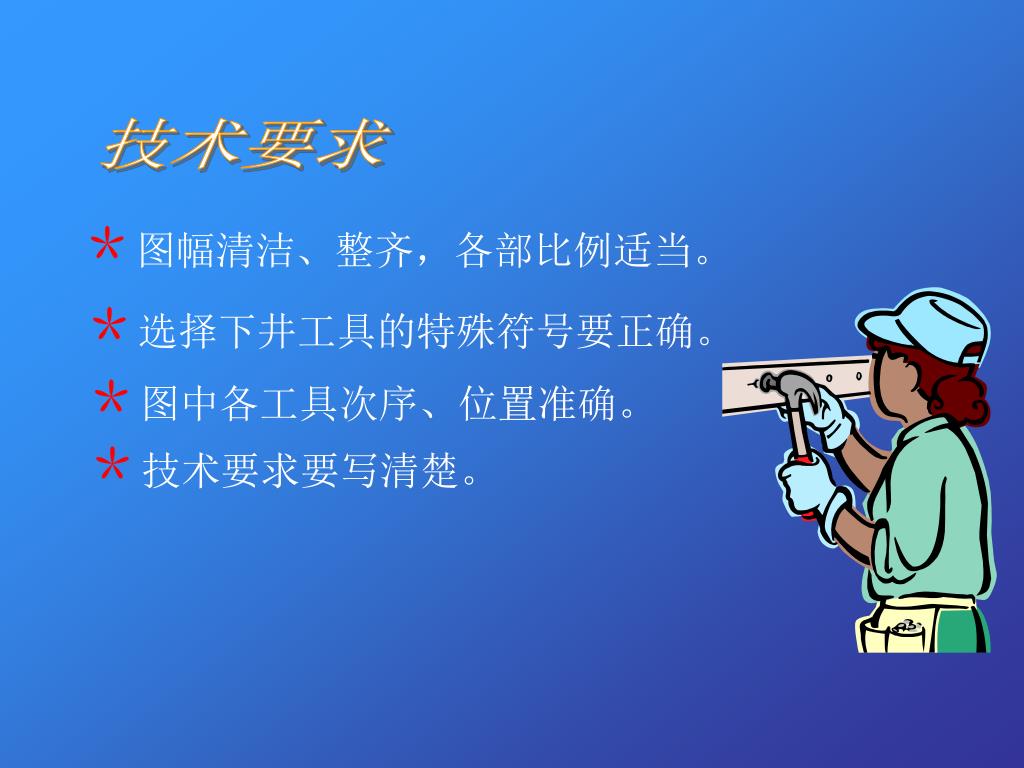 技术要求

* 图幅清洁、整齐，各部比例适当。

* 选择下井工具的特殊符号要正确。

* 图中各工具次序、位置准确。

* 技术要求要写清楚。